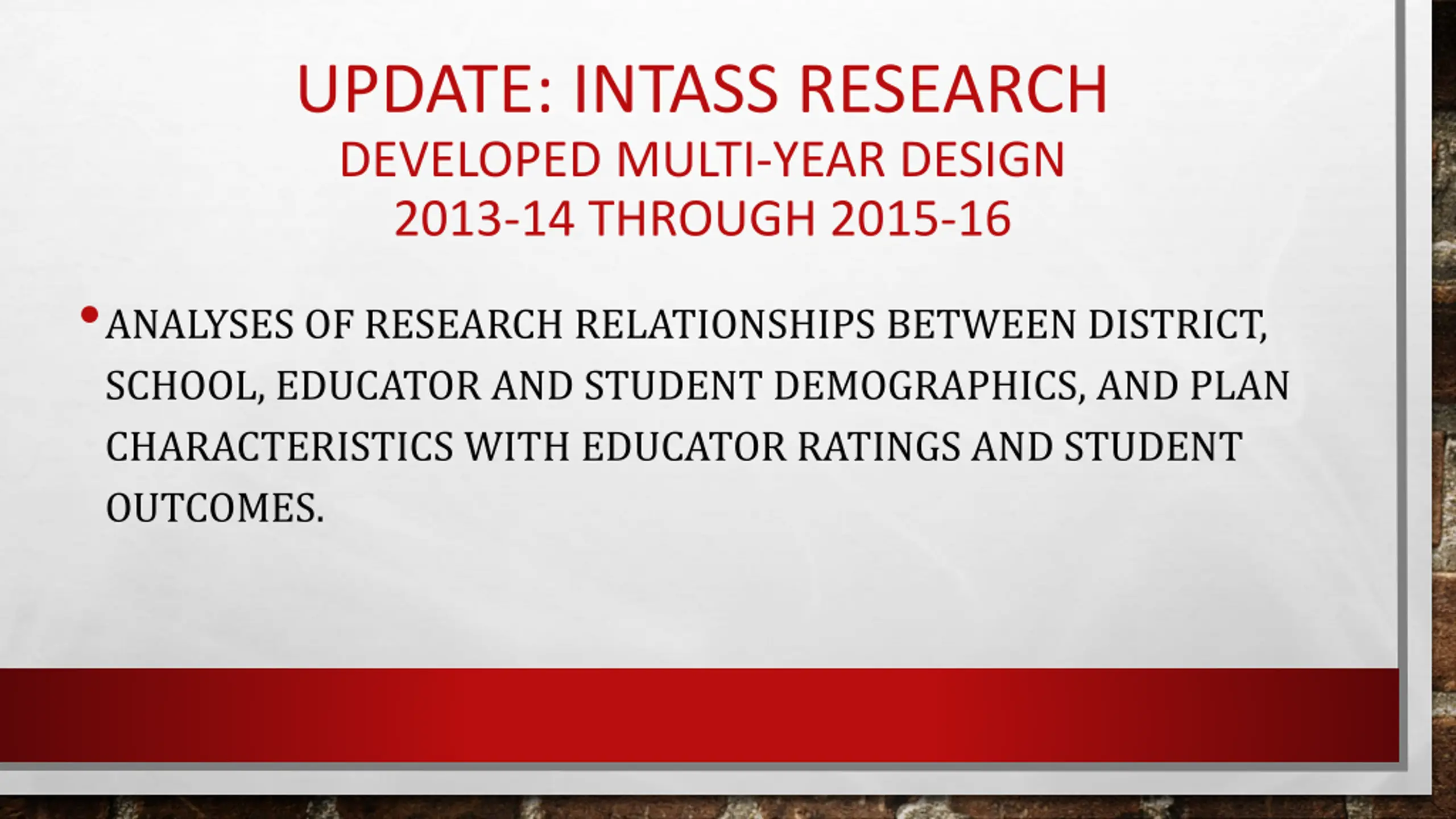 UPDATE: INTASS RESEARCH
DEVELOPED MULTI-YEAR DESIGN
2013-14 THROUGH 2015-16

• ANALYSES OF RESEARCH RELATIONSHIPS BETWEEN DISTRICT, SCHOOL, EDUCATOR AND STUDENT DEMOGRAPHICS, AND PLAN CHARACTERISTICS WITH EDUCATOR RATINGS AND STUDENT OUTCOMES.